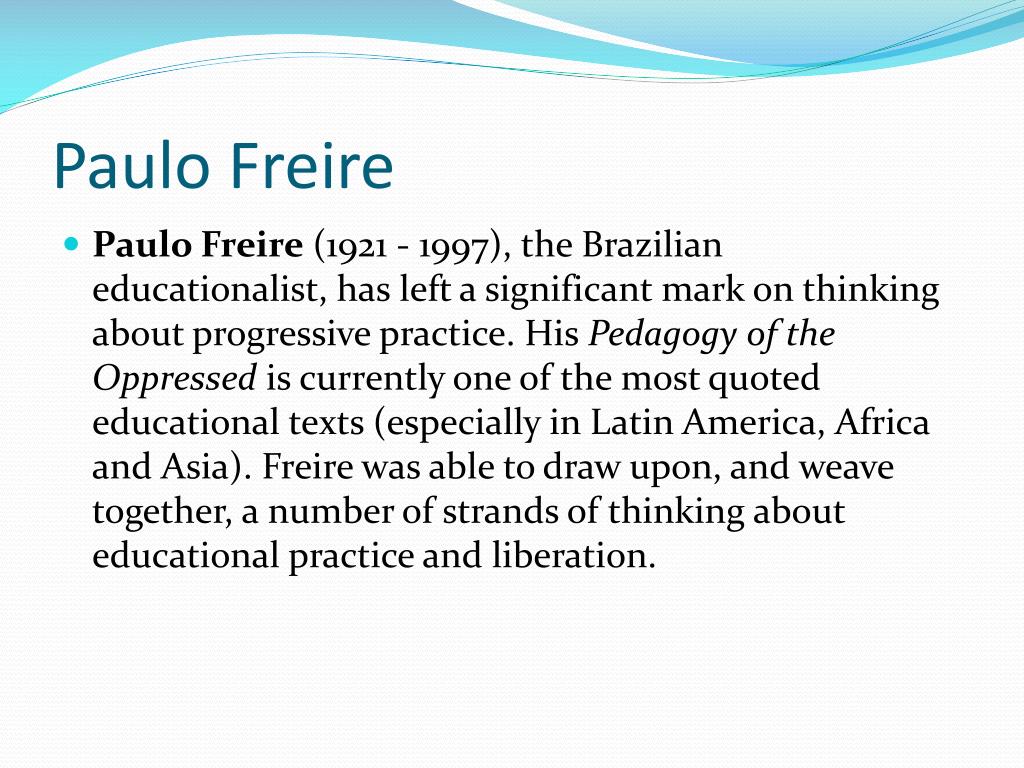 Paulo Freire

Paulo Freire (1921 - 1997), the Brazilian educationalist, has left a significant mark on thinking about progressive practice. His Pedagogy of the Oppressed is currently one of the most quoted educational texts (especially in Latin America, Africa and Asia). Freire was able to draw upon, and weave together, a number of strands of thinking about educational practice and liberation.